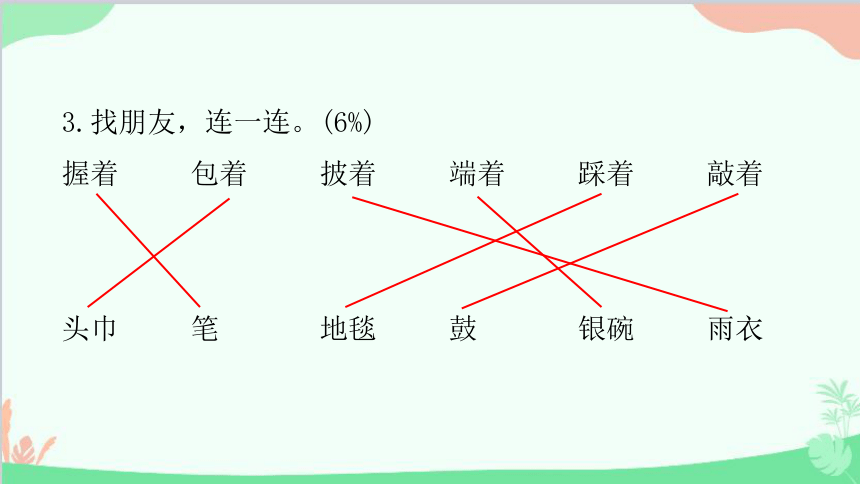 3. 找朋友，连一连。(6%)

握着　　包着　　披着　　端着　　踩着　　敲着

头巾　　笔　　地毯　　鼓　　银碗　　雨衣